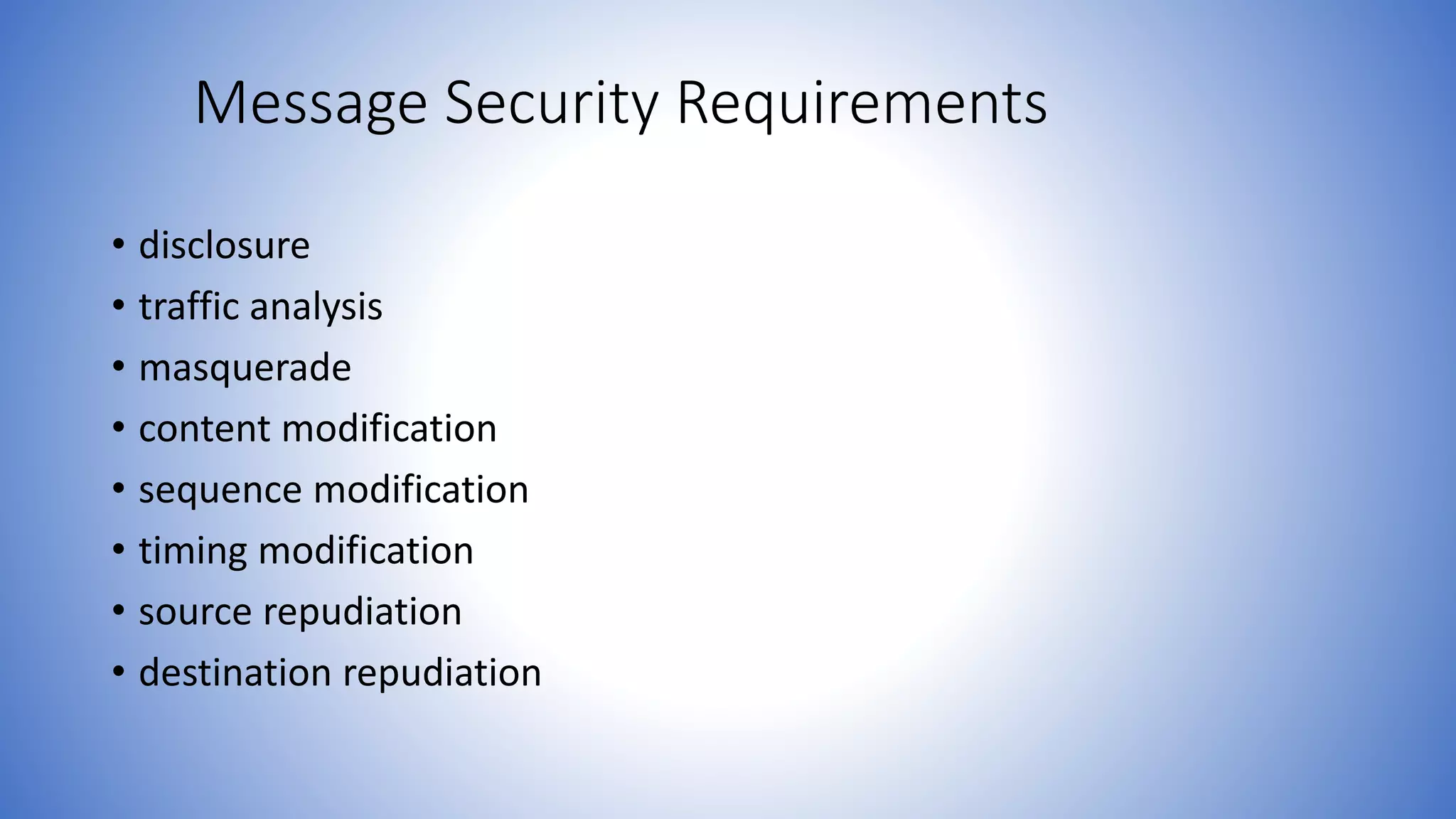 Message Security Requirements

• disclosure
• traffic analysis
• masquerade
• content modification
• sequence modification
• timing modification
• source repudiation
• destination repudiation